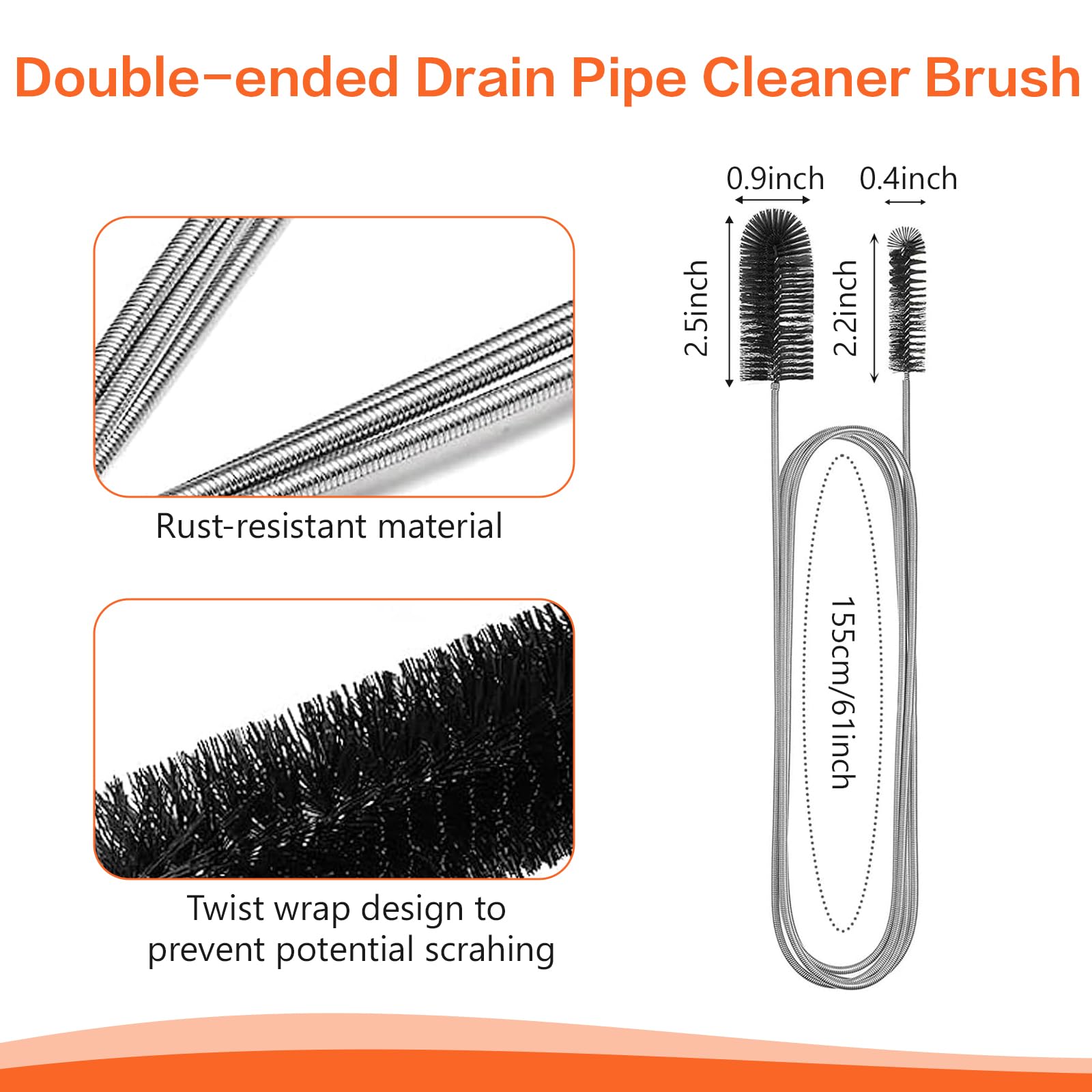 Double-ended Drain Pipe Cleaner Brush

Rust-resistant material

Twist wrap design to prevent potential scrahing

0.9inch

0.4inch

2.5inch

2.2inch

155cm/61inch